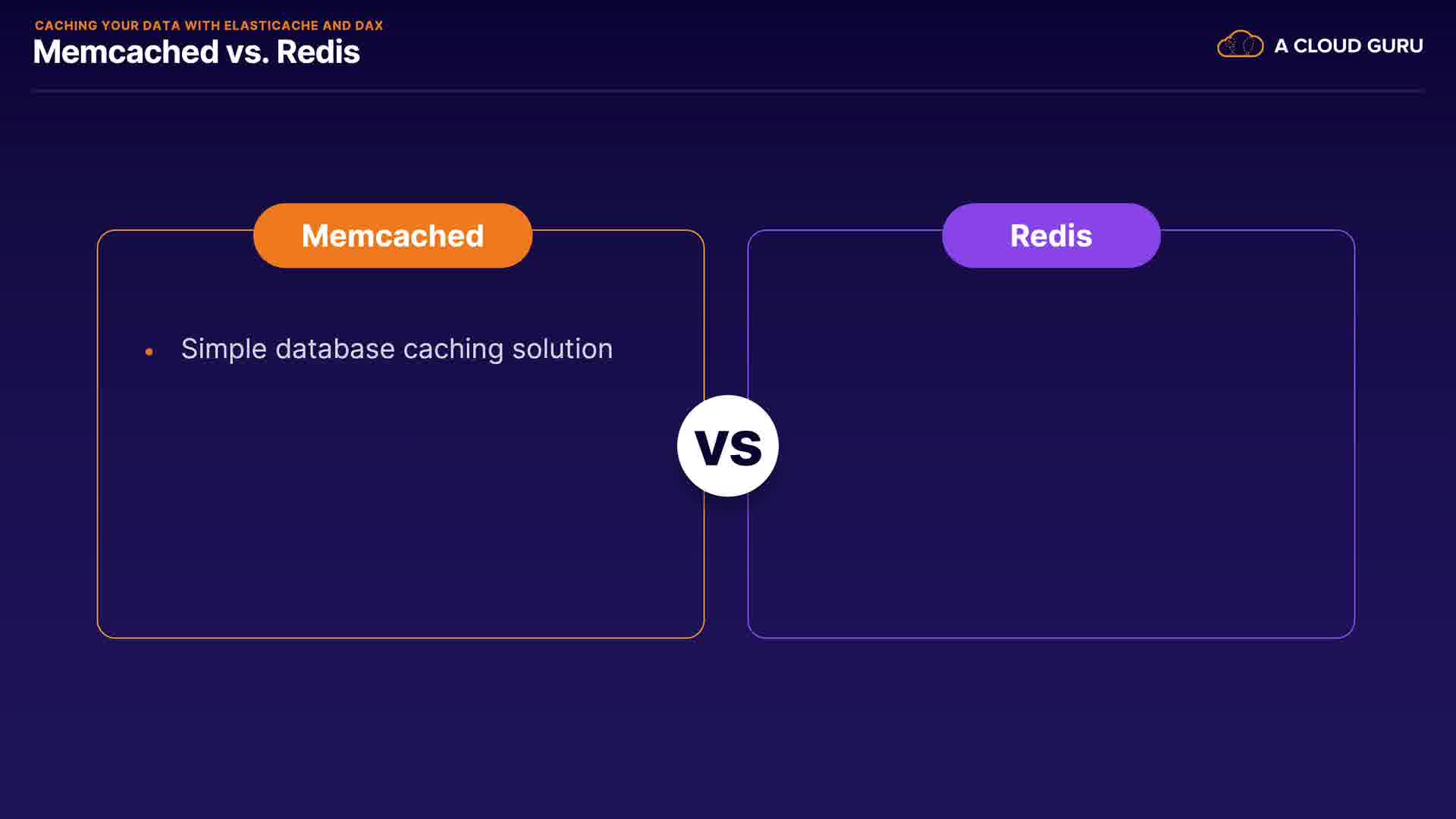 CACHING YOUR DATA WITH ELASTICACHE AND DAX
Memcached vs. Redis

A CLOUD GURU

Memcached

• Simple database caching solution

VS

Redis